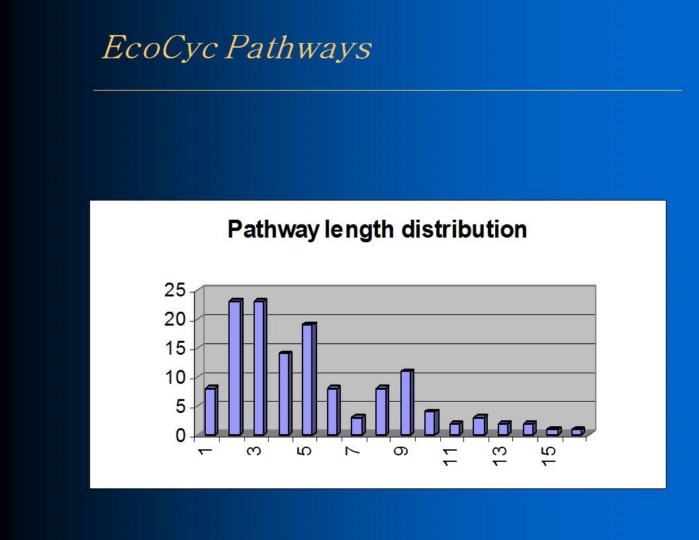 EcoCyc Pathways

Pathway length distribution

25
20
15
10
5
0

1
3
5
7
9
11
13
15